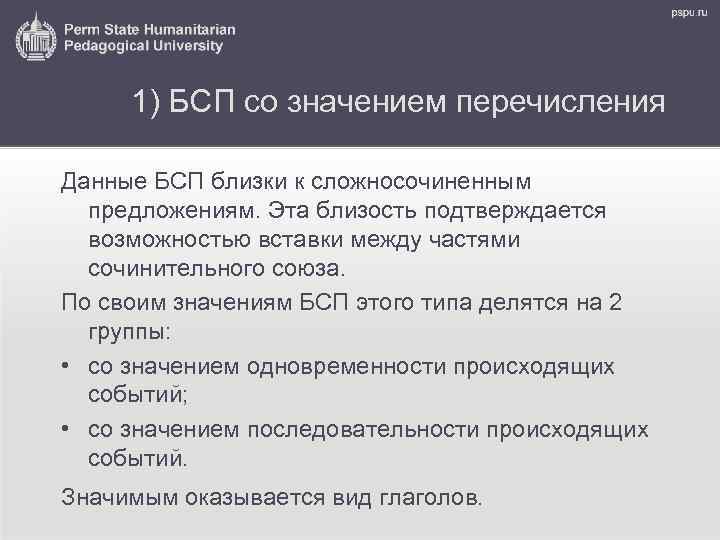 Perm State Humanitarian Pedagogical University

pspu.ru

1) БСП со значением перечисления

Данные БСП близки к сложносочиненным предложениям. Эта близость подтверждается возможностью вставки между частями сочинительного союза.

По своим значениям БСП этого типа делятся на 2 группы:

• со значением одновременности происходящих событий;

• со значением последовательности происходящих событий.

Значимым оказывается вид глаголов.